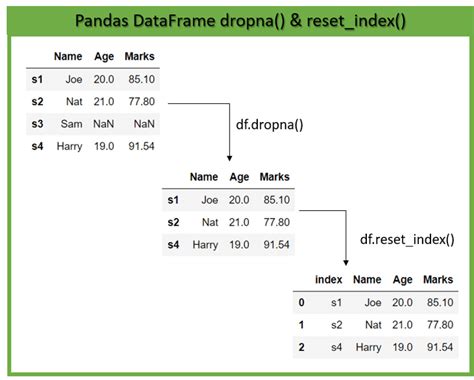 Pandas DataFrame dropna() & reset_index()

| | Name | Age | Marks |
|---|---|---|---|
| s1 | Joe | 20.0 | 85.10 |
| s2 | Nat | 21.0 | 77.80 |
| s3 | Sam | NaN | NaN |
| s4 | Harry | 19.0 | 91.54 |

df.dropna()

| | Name | Age | Marks |
|---|---|---|---|
| s1 | Joe | 20.0 | 85.10 |
| s2 | Nat | 21.0 | 77.80 |
| s4 | Harry | 19.0 | 91.54 |

df.reset_index()

| | index | Name | Age | Marks |
|---|---|---|---|---|
| 0 | s1 | Joe | 20.0 | 85.10 |
| 1 | s2 | Nat | 21.0 | 77.80 |
| 2 | s4 | Harry | 19.0 | 91.54 |